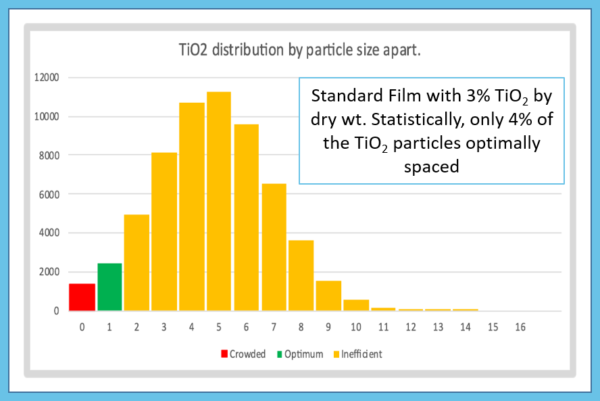 TiO2 distribution by particle size apart.

Standard Film with 3% $TiO_2$ by dry wt. Statistically, only 4% of the $TiO_2$ particles optimally spaced

12000
10000
8000
6000
4000
2000
0

0 1 2 3 4 5 6 7 8 9 10 11 12 13 14 15 16

Crowded Optimum Inefficient